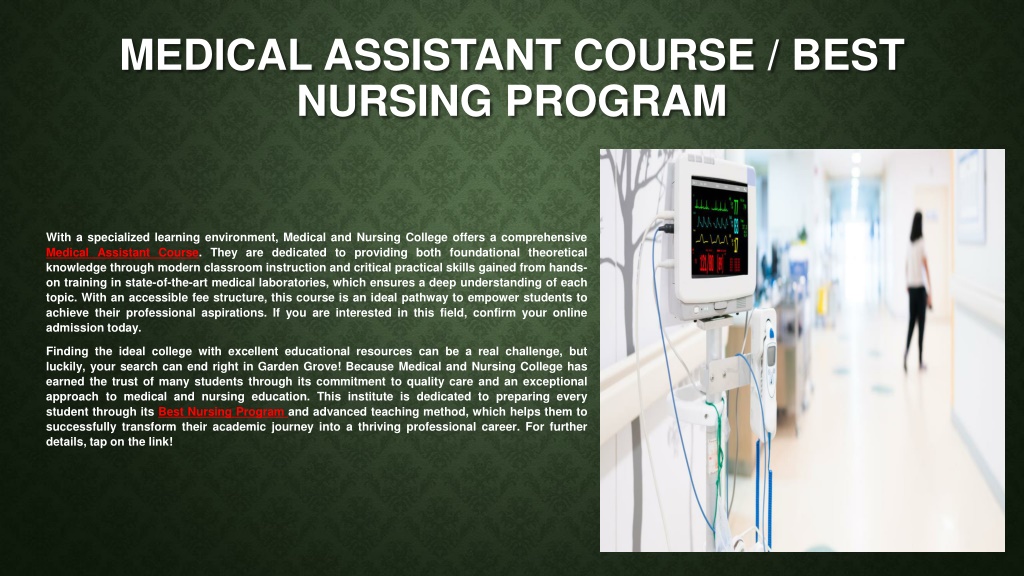 MEDICAL ASSISTANT COURSE / BEST NURSING PROGRAM

With a specialized learning environment, Medical and Nursing College offers a comprehensive Medical Assistant Course. They are dedicated to providing both foundational theoretical knowledge through modern classroom instruction and critical practical skills gained from hands-on training in state-of-the-art medical laboratories, which ensures a deep understanding of each topic. With an accessible fee structure, this course is an ideal pathway to empower students to achieve their professional aspirations. If you are interested in this field, confirm your online admission today.

Finding the ideal college with excellent educational resources can be a real challenge, but luckily, your search can end right in Garden Grove! Because Medical and Nursing College has earned the trust of many students through its commitment to quality care and an exceptional approach to medical and nursing education. This institute is dedicated to preparing every student through its Best Nursing Program and advanced teaching method, which helps them to successfully transform their academic journey into a thriving professional career. For further details, tap on the link!